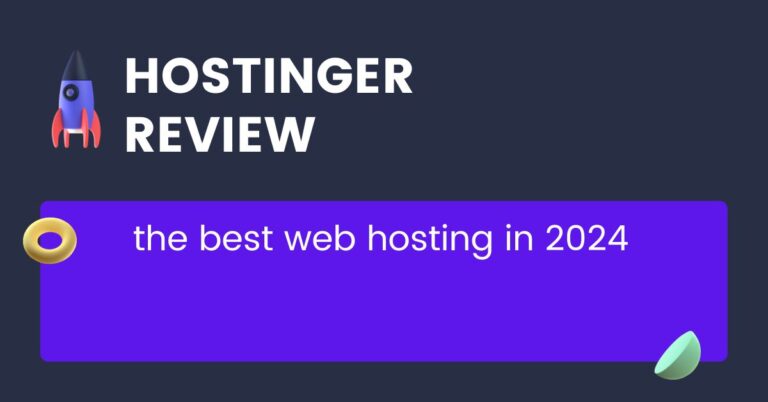 HOSTINGER REVIEW

the best web hosting in 2024